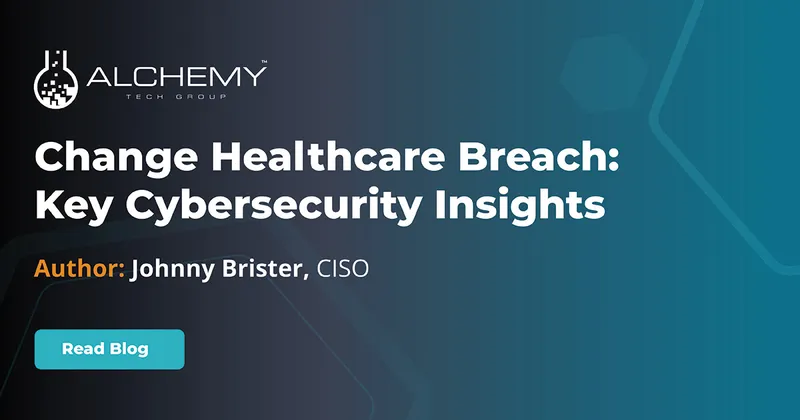 ALCHEMY™
TECH GROUP

Change Healthcare Breach: Key Cybersecurity Insights

Author: Johnny Brister, CISO

Read Blog